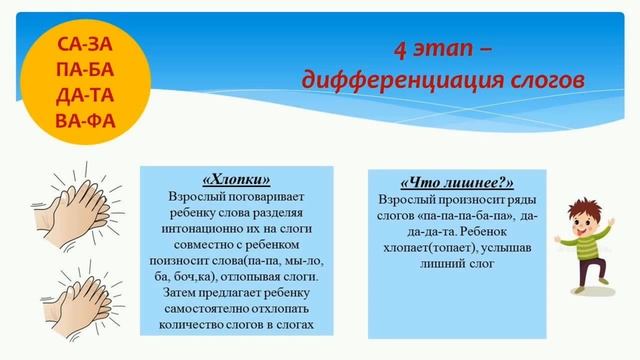 СА-ЗА
ПА-БА
ДА-ТА
ВА-ФА

4 этап – дифференциация слогов

«Хлопки»
Взрослый поговаривает ребенку слова разделяя интонационно их на слоги совместно с ребенком поизносит слова(па-па, мы-ло, ба, боч,ка), отлопывая слоги. Затем предлагает ребенку самостоятельно отхлопать количество слогов в слогах

«Что лишнее?»
Взрослый произносит ряды слогов «па-па-па-ба-па», да-да-да-та. Ребенок хлопает(топает), услышав лишний слог